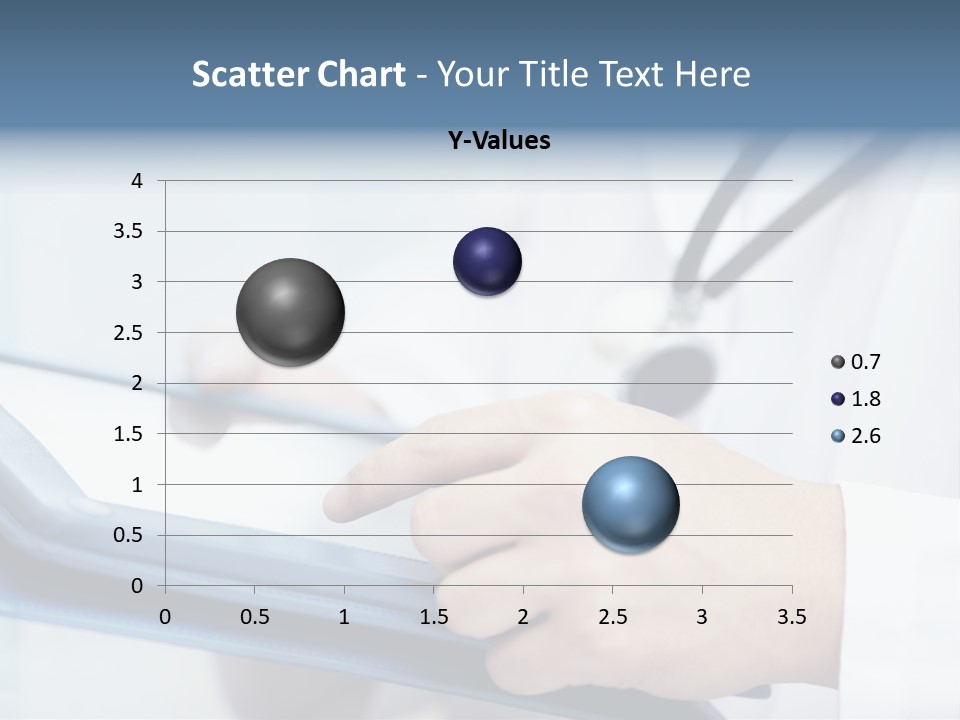 Scatter Chart - Your Title Text Here

Y-Values

4
3.5
3
2.5
2
1.5
1
0.5
0

0 0.5 1 1.5 2 2.5 3 3.5

0.7
1.8
2.6